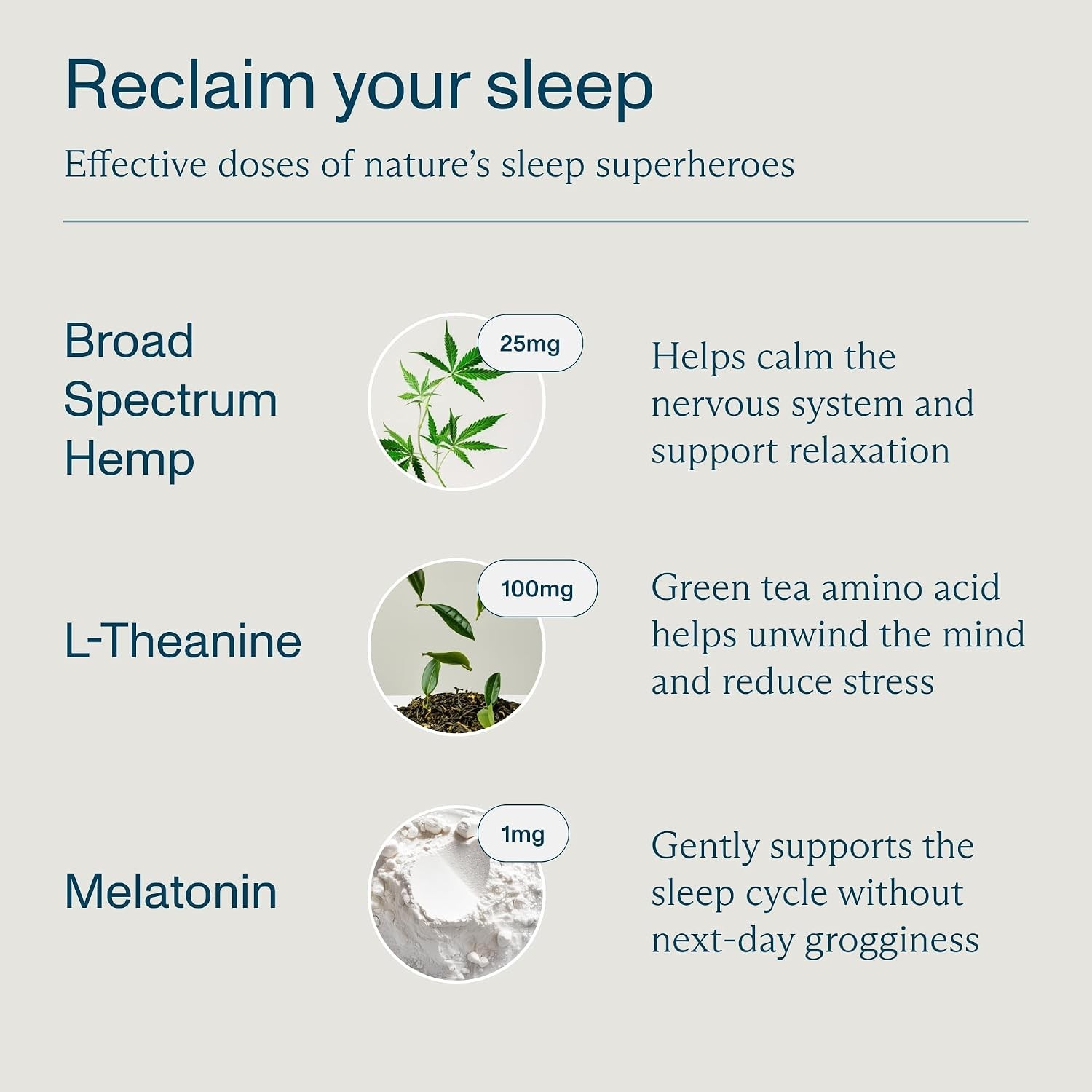 Reclaim your sleep

Effective doses of nature's sleep superheroes

Broad Spectrum Hemp

25mg

Helps calm the nervous system and support relaxation

L-Theanine

100mg

Green tea amino acid helps unwind the mind and reduce stress

Melatonin

1mg

Gently supports the sleep cycle without next-day grogginess